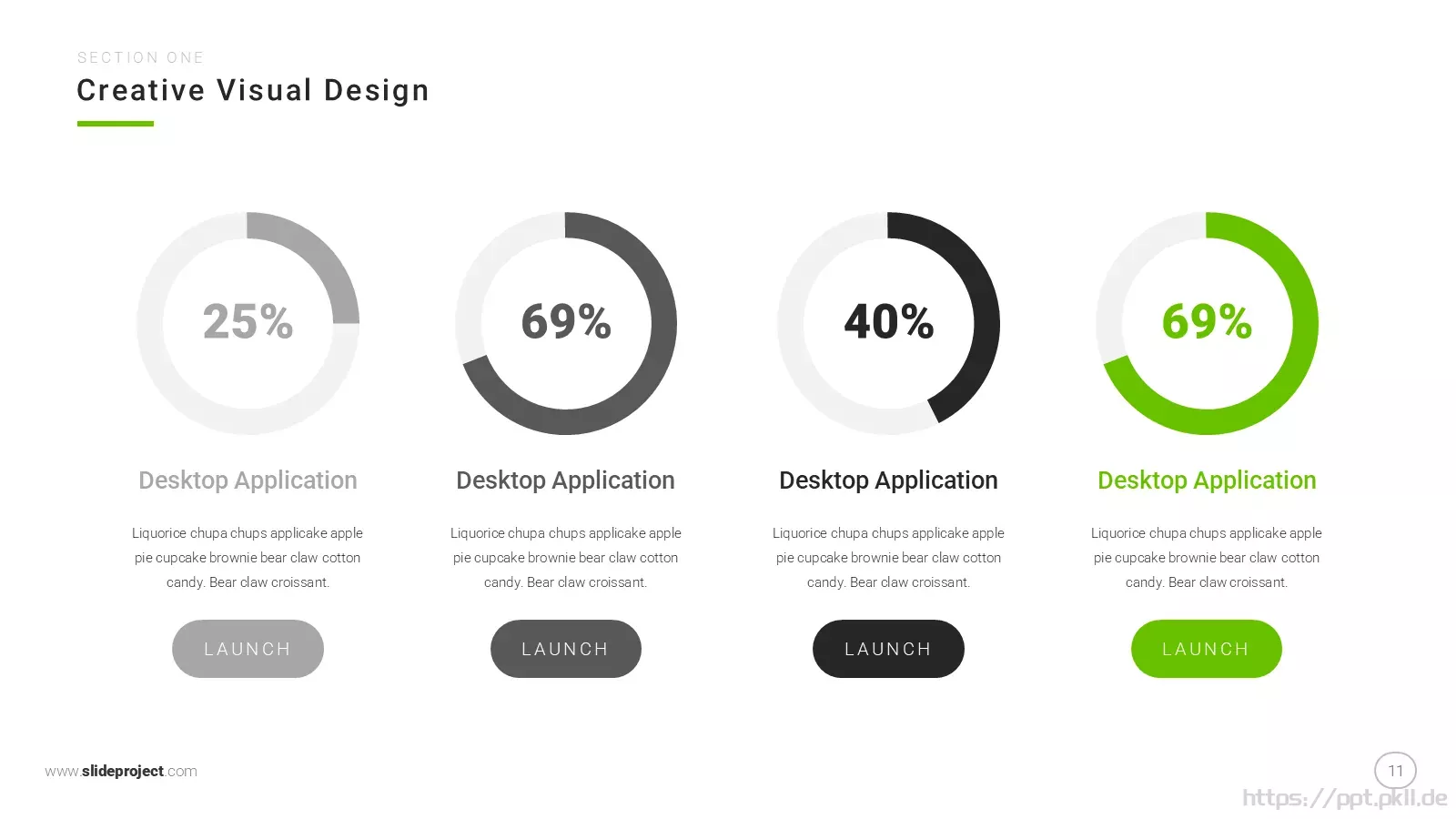 SECTION ONE

Creative Visual Design

25%

Desktop Application

Liquorice chupa chups applicake apple pie cupcake brownie bear claw cotton candy. Bear claw croissant.

LAUNCH

69%

Desktop Application

Liquorice chupa chups applicake apple pie cupcake brownie bear claw cotton candy. Bear claw croissant.

LAUNCH

40%

Desktop Application

Liquorice chupa chups applicake apple pie cupcake brownie bear claw cotton candy. Bear claw croissant.

LAUNCH

69%

Desktop Application

Liquorice chupa chups applicake apple pie cupcake brownie bear claw cotton candy. Bear claw croissant.

LAUNCH

www.slideproject.com

11

https://ppt.pkll.de